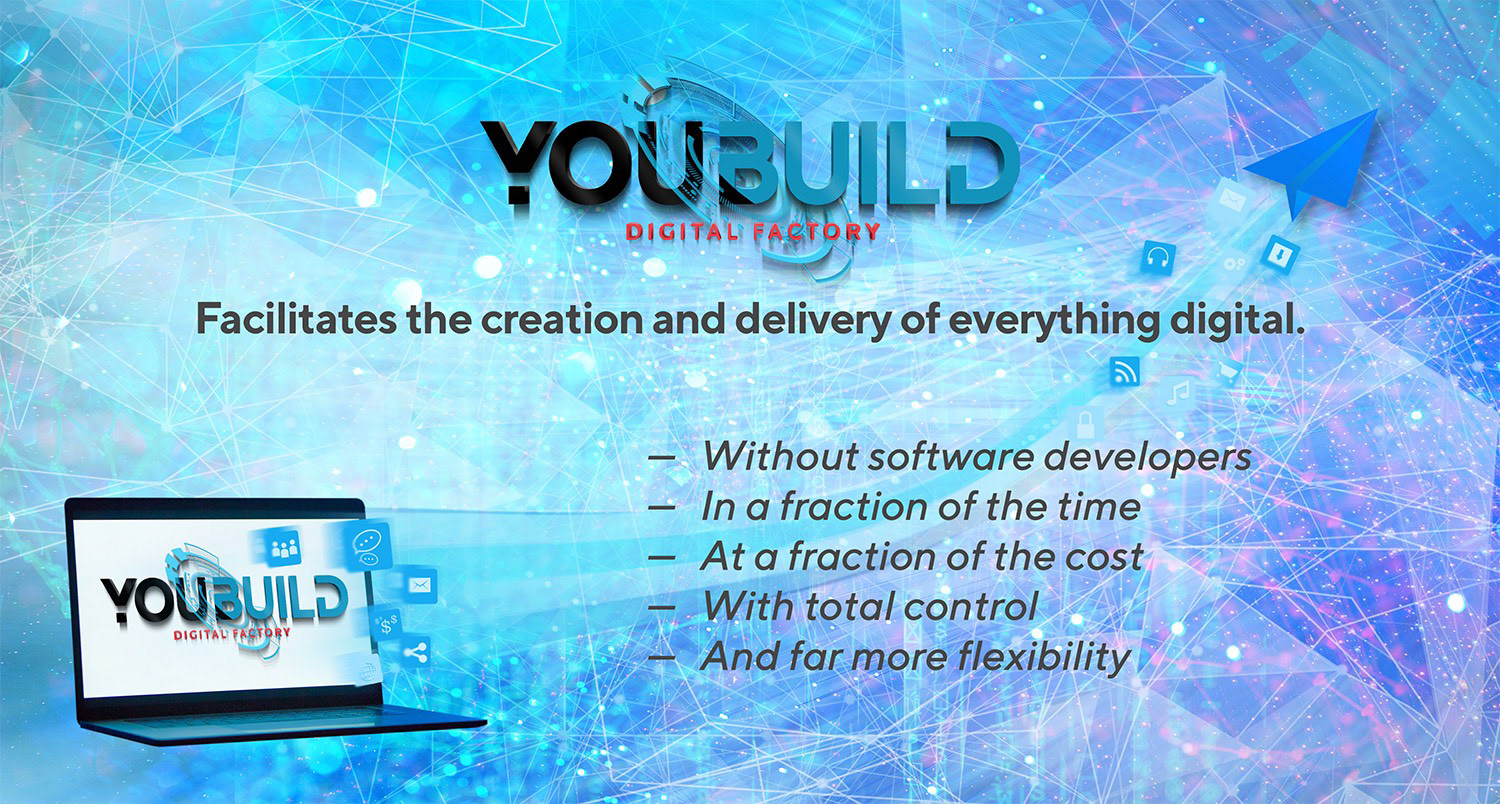 YOUBUILD
DIGITAL FACTORY

Facilitates the creation and delivery of everything digital.

— Without software developers
— In a fraction of the time
— At a fraction of the cost
— With total control
— And far more flexibility

YOUBUILD
DIGITAL FACTORY